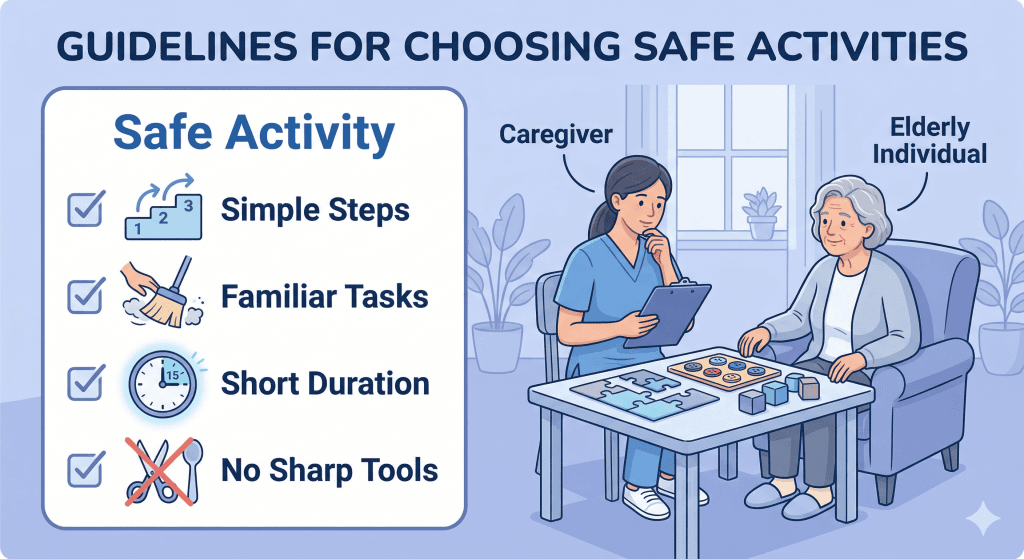 GUIDELINES FOR CHOOSING SAFE ACTIVITIES

Safe Activity

1 2 3 Simple Steps

Familiar Tasks

15 Short Duration

No Sharp Tools

Caregiver

Elderly Individual